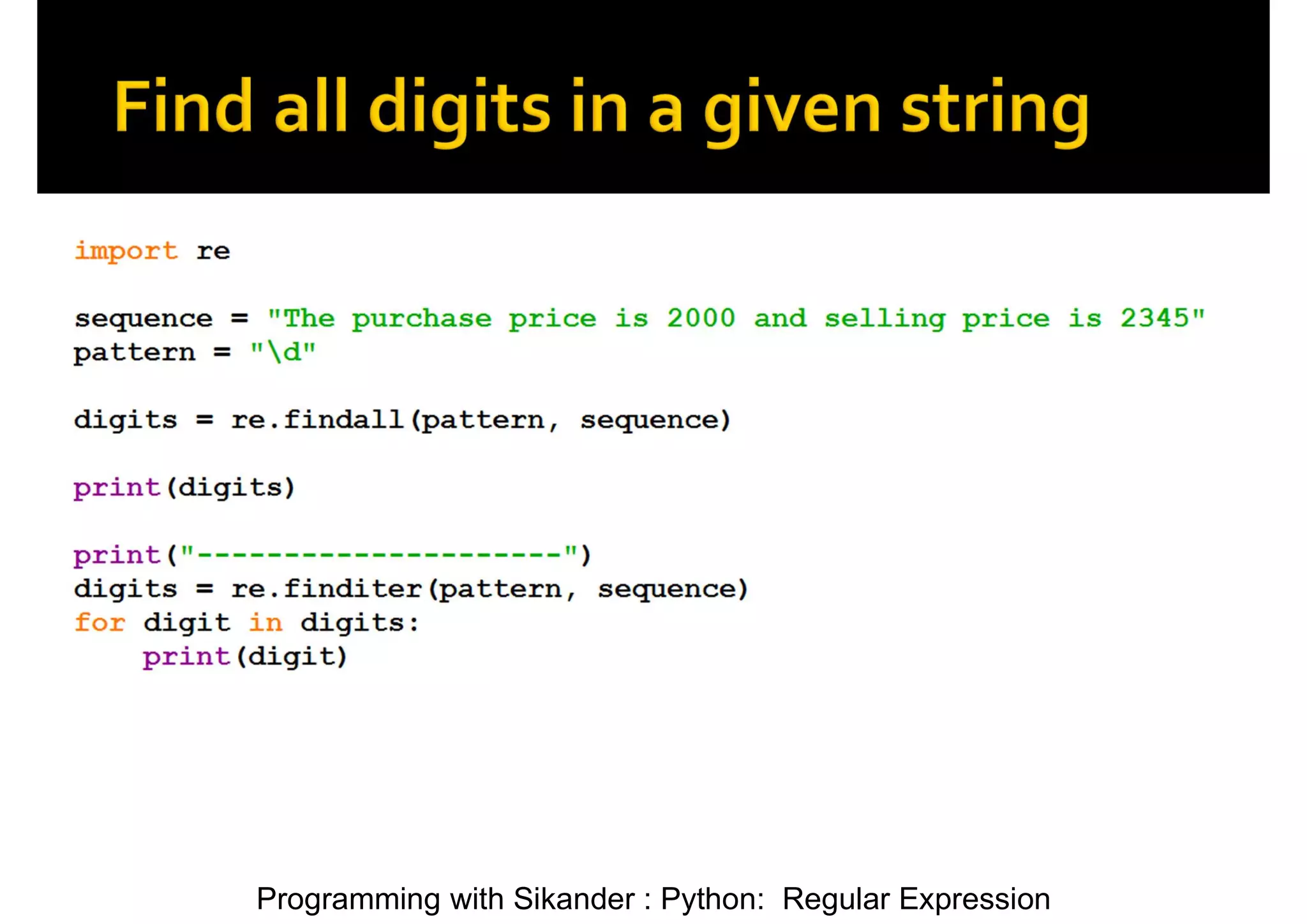 Find all digits in a given string

import re

sequence = "The purchase price is 2000 and selling price is 2345"
pattern = "\d"

digits = re.findall(pattern, sequence)

print(digits)

print("---------------------")
digits = re.finditer(pattern, sequence)
for digit in digits:
    print(digit)

Programming with Sikander : Python: Regular Expression